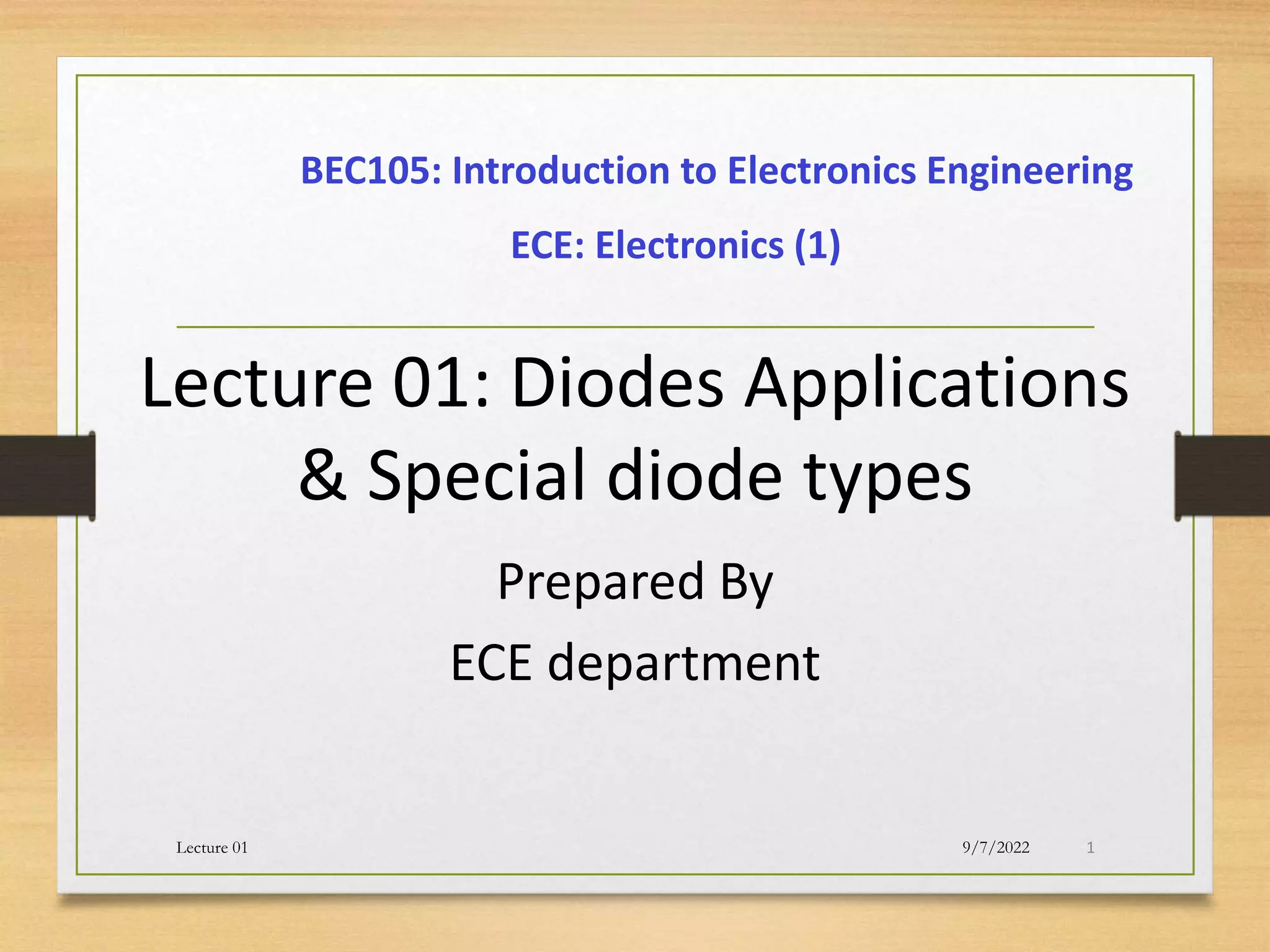 BEC105: Introduction to Electronics Engineering

ECE: Electronics (1)

Lecture 01: Diodes Applications & Special diode types

Prepared By

ECE department

Lecture 01

9/7/2022

1